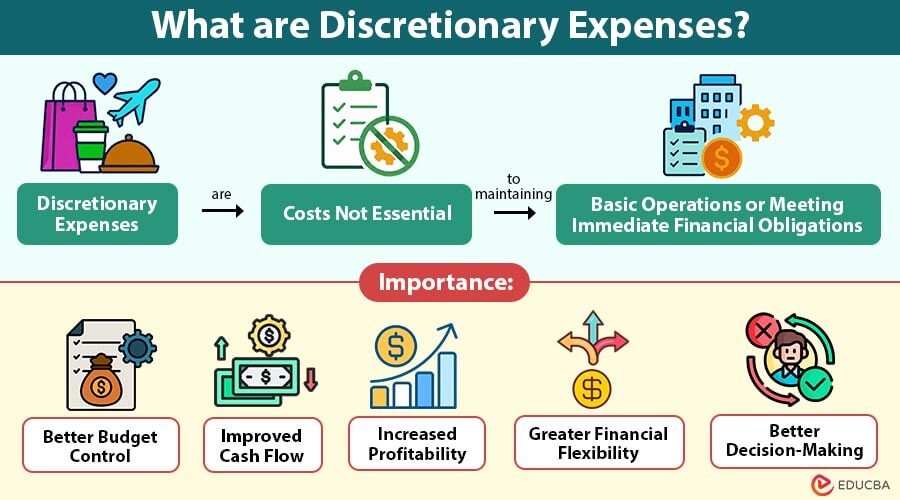 What are Discretionary Expenses?

Discretionary Expenses

are

Costs Not Essential

to maintaining

Basic Operations or Meeting Immediate Financial Obligations

Importance:

Better Budget Control

Improved Cash Flow

Increased Profitability

Greater Financial Flexibility

Better Decision-Making

EDUCBA